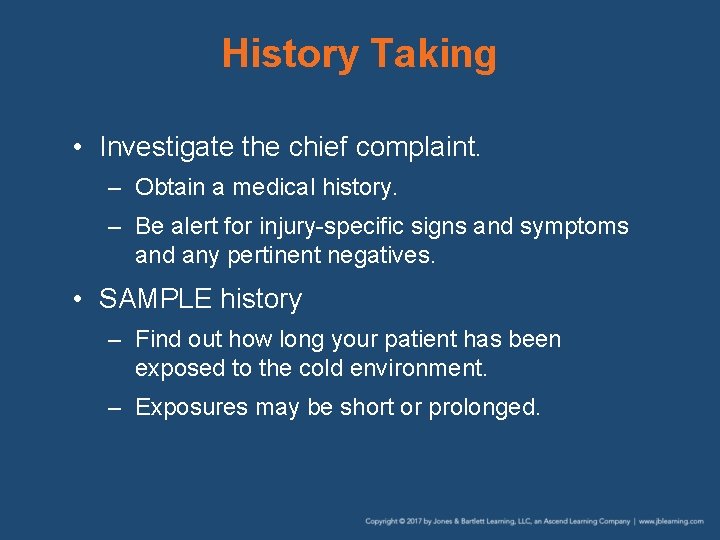 History Taking

• Investigate the chief complaint.
– Obtain a medical history.
– Be alert for injury-specific signs and symptoms and any pertinent negatives.

• SAMPLE history
– Find out how long your patient has been exposed to the cold environment.
– Exposures may be short or prolonged.

Copyright © 2017 by Jones & Bartlett Learning, LLC, an Ascend Learning Company | www.jblearning.com